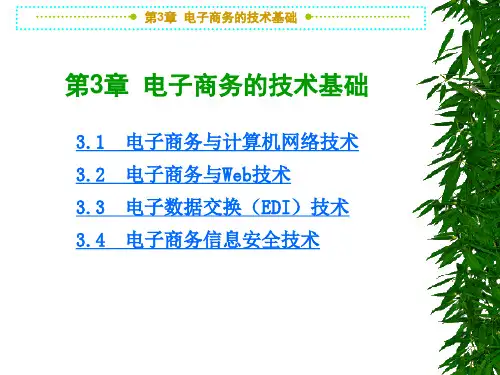 第3章 电子商务的技术基础

第3章 电子商务的技术基础

3.1 电子商务与计算机网络技术

3.2 电子商务与Web技术

3.3 电子数据交换（EDI）技术

3.4 电子商务信息安全技术